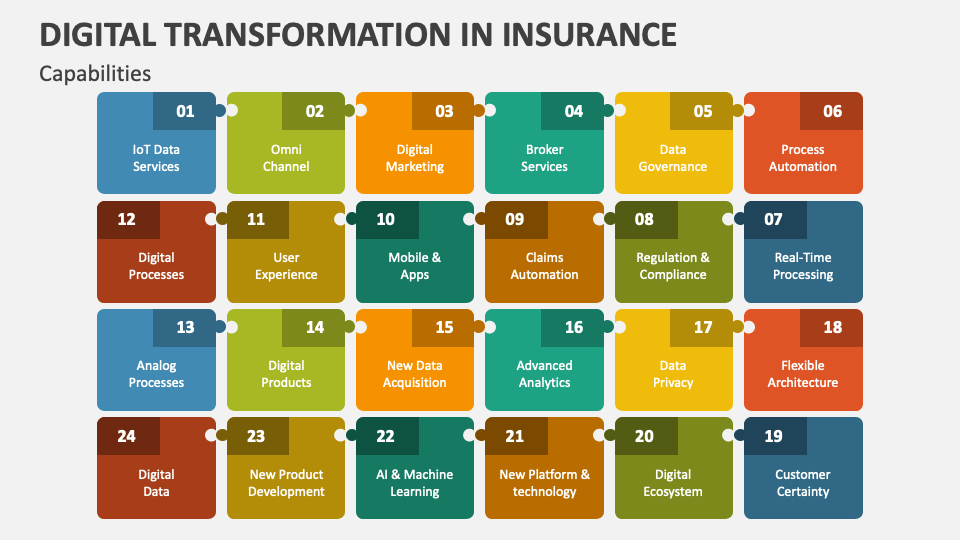 DIGITAL TRANSFORMATION IN INSURANCE

Capabilities

01
IoT Data Services

02
Omni Channel

03
Digital Marketing

04
Broker Services

05
Data Governance

06
Process Automation

12
Digital Processes

11
User Experience

10
Mobile & Apps

09
Claims Automation

08
Regulation & Compliance

07
Real-Time Processing

13
Analog Processes

14
Digital Products

15
New Data Acquisition

16
Advanced Analytics

17
Data Privacy

18
Flexible Architecture

24
Digital Data

23
New Product Development

22
AI & Machine Learning

21
New Platform & technology

20
Digital Ecosystem

19
Customer Certainty